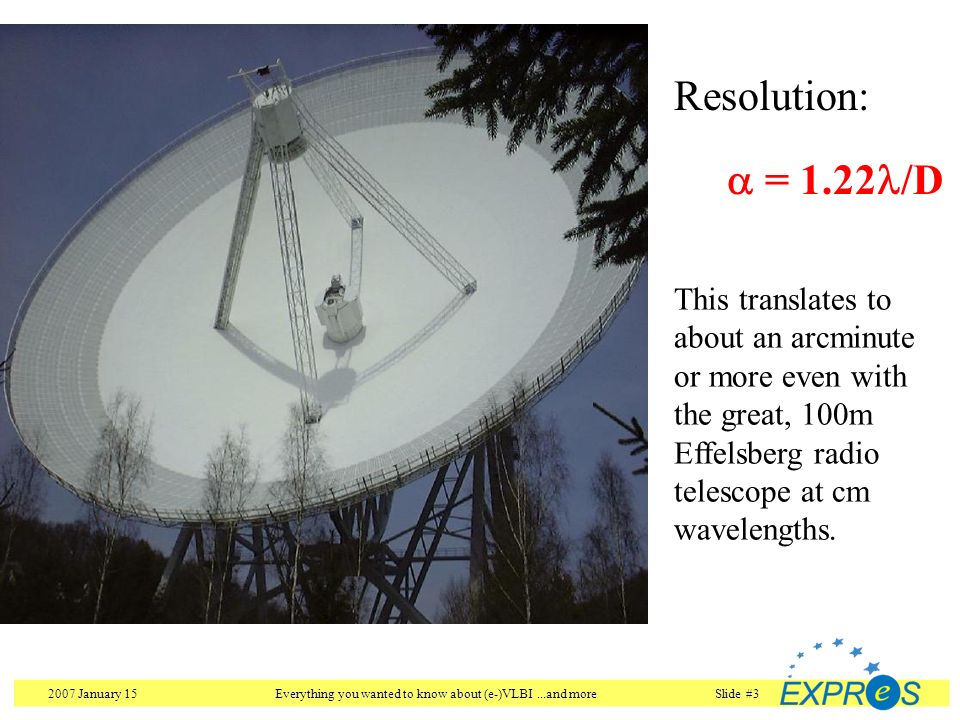 Resolution:

$\alpha = 1.22\lambda/D$

This translates to about an arcminute or more even with the great, 100m Effelsberg radio telescope at cm wavelengths.

2007 January 15

Everything you wanted to know about (e-)VLBI ...and more

Slide #3

EXPReS